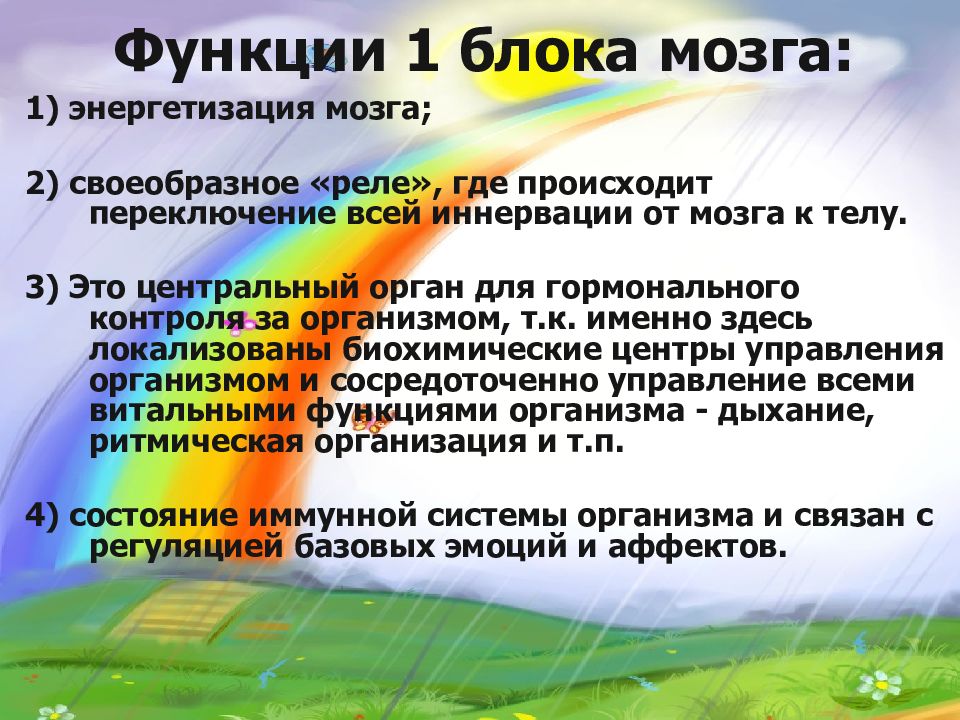 Функции 1 блока мозга:

1) энергетизация мозга;

2) своеобразное «реле», где происходит переключение всей иннервации от мозга к телу.

3) Это центральный орган для гормонального контроля за организмом, т.к. именно здесь локализованы биохимические центры управления организмом и сосредоточенно управление всеми витальными функциями организма - дыхание, ритмическая организация и т.п.

4) состояние иммунной системы организма и связан с регуляцией базовых эмоций и аффектов.